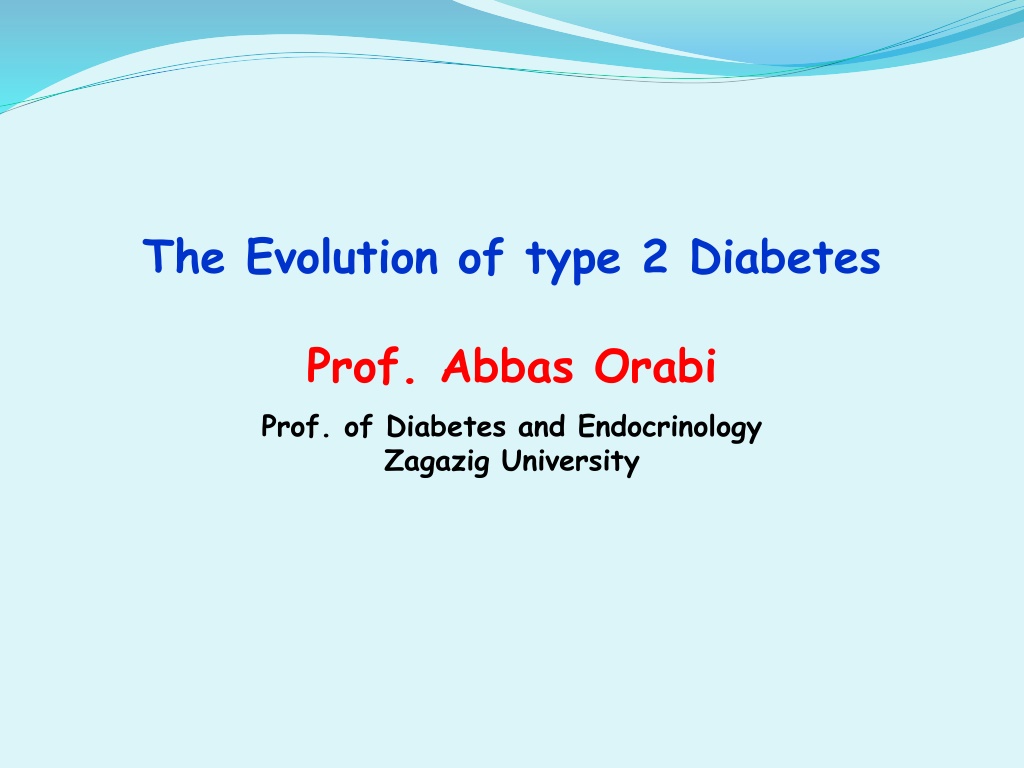 The Evolution of type 2 Diabetes

Prof. Abbas Orabi

Prof. of Diabetes and Endocrinology
Zagazig University